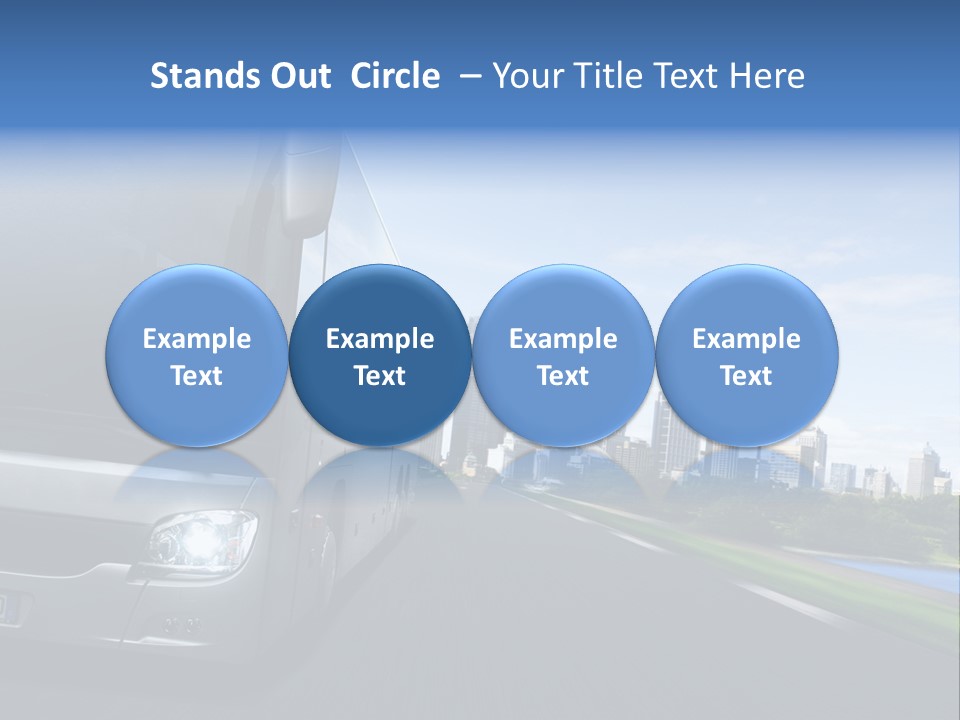 Stands Out Circle – Your Title Text Here

Example Text

Example Text

Example Text

Example Text